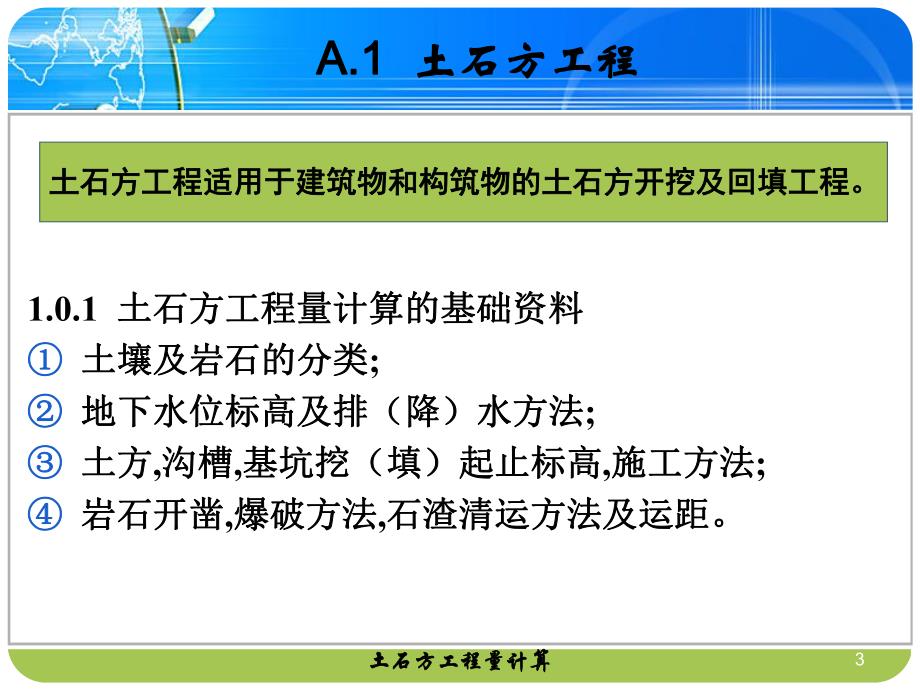 A.1 土石方工程

土石方工程适用于建筑物和构筑物的土石方开挖及回填工程。

1.0.1 土石方工程量计算的基础资料
① 土壤及岩石的分类;
② 地下水位标高及排（降）水方法;
③ 土方,沟槽,基坑挖（填）起止标高,施工方法;
④ 岩石开凿,爆破方法,石渣清运方法及运距。

土石方工程量计算

3